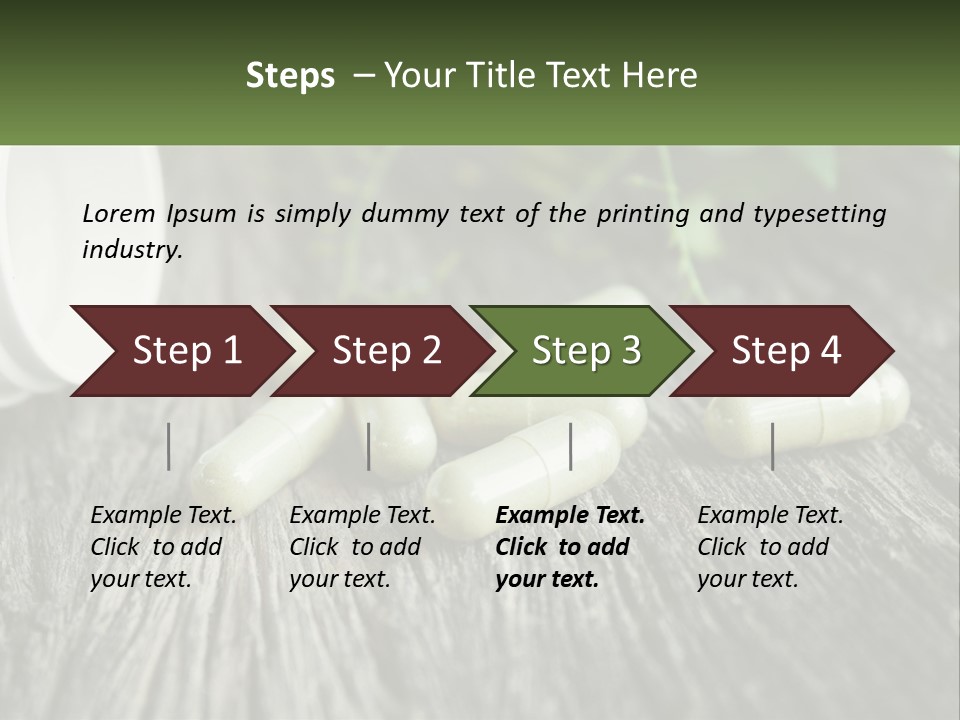 Steps – Your Title Text Here

Lorem Ipsum is simply dummy text of the printing and typesetting industry.

Step 1

Step 2

Step 3

Step 4

Example Text. Click to add your text.

Example Text. Click to add your text.

Example Text. Click to add your text.

Example Text. Click to add your text.